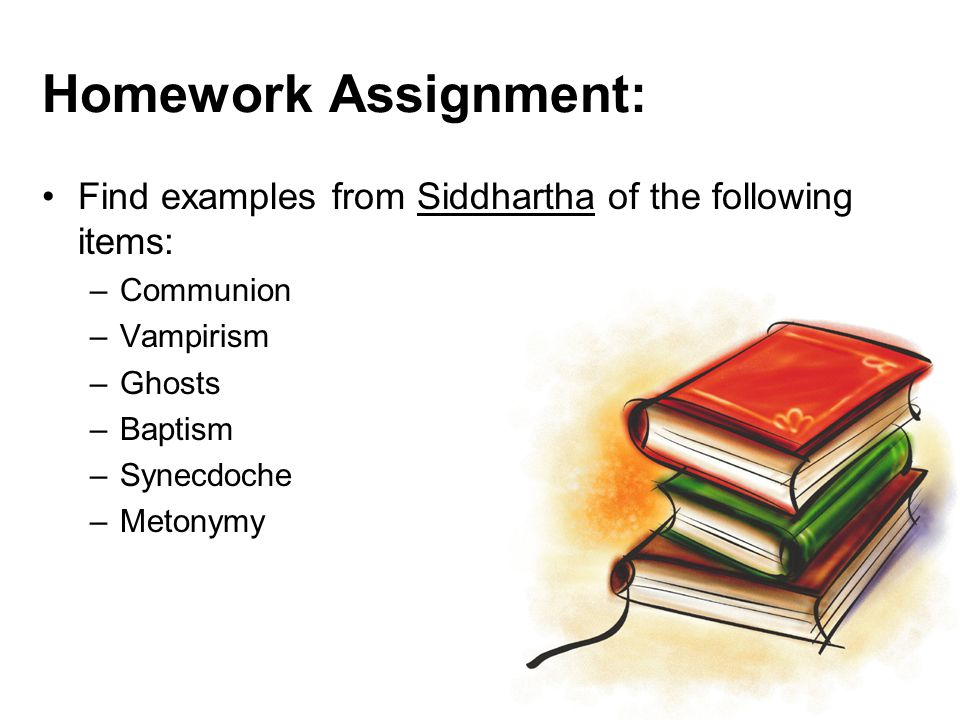 Homework Assignment:

• Find examples from Siddhartha of the following items:
– Communion
– Vampirism
– Ghosts
– Baptism
– Synecdoche
– Metonymy